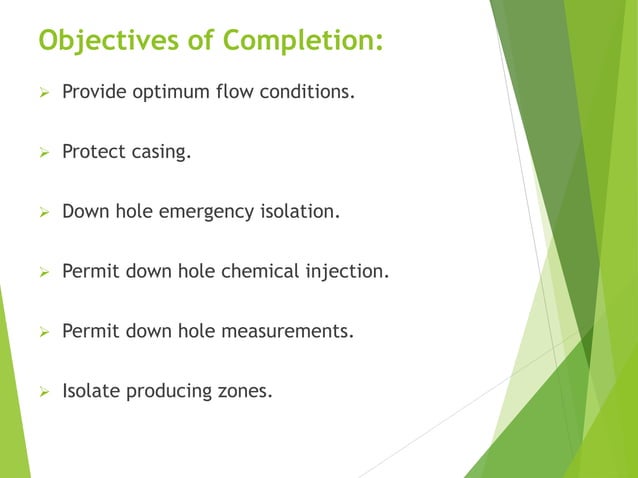 Objectives of Completion:

➢ Provide optimum flow conditions.

➢ Protect casing.

➢ Down hole emergency isolation.

➢ Permit down hole chemical injection.

➢ Permit down hole measurements.

➢ Isolate producing zones.